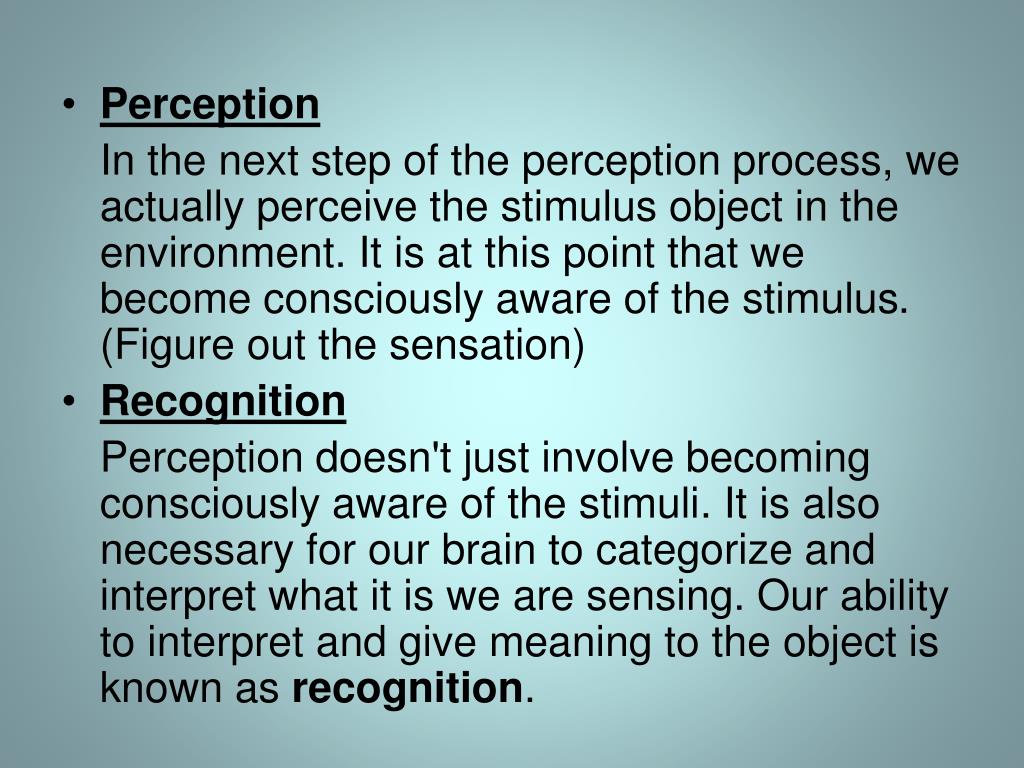 • Perception

In the next step of the perception process, we actually perceive the stimulus object in the environment. It is at this point that we become consciously aware of the stimulus. (Figure out the sensation)

• Recognition

Perception doesn't just involve becoming consciously aware of the stimuli. It is also necessary for our brain to categorize and interpret what it is we are sensing. Our ability to interpret and give meaning to the object is known as recognition.